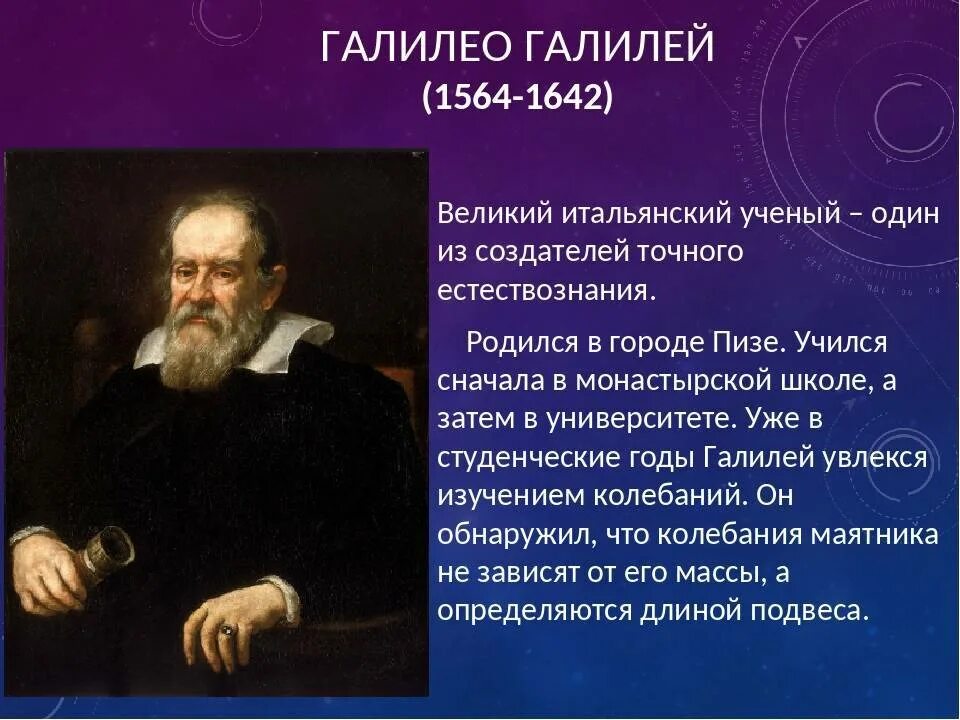 ГАЛИЛЕО ГАЛИЛЕЙ
(1564-1642)

Великий итальянский ученый – один из создателей точного естествознания.

Родился в городе Пизе. Учился сначала в монастырской школе, а затем в университете. Уже в студенческие годы Галилей увлекся изучением колебаний. Он обнаружил, что колебания маятника не зависят от его массы, а определяются длиной подвеса.